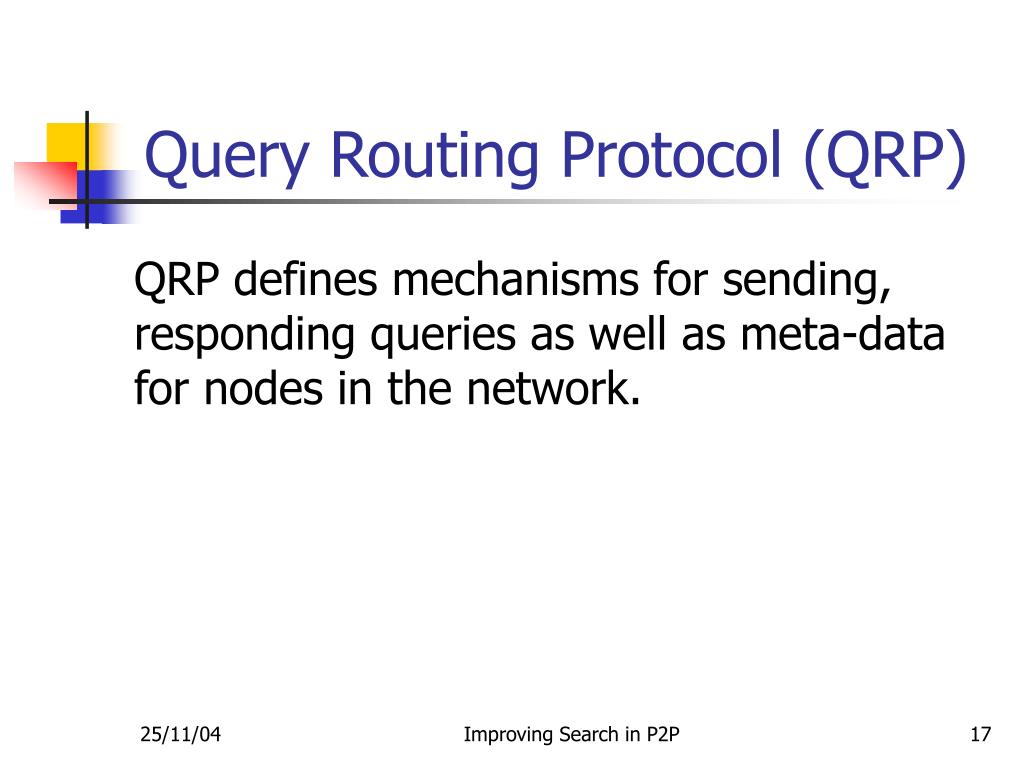 Query Routing Protocol (QRP)

QRP defines mechanisms for sending, responding queries as well as meta-data for nodes in the network.

25/11/04

Improving Search in P2P

17